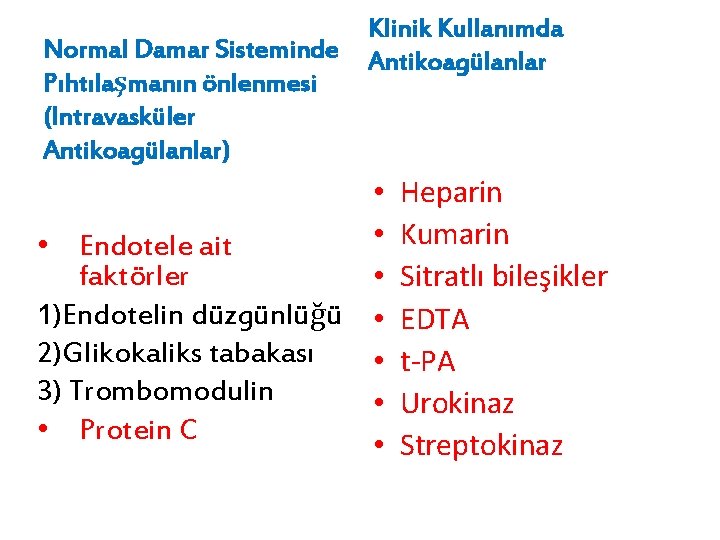 Normal Damar Sisteminde Pıhtılaşmanın önlenmesi (Intravasküler Antikoagülanlar)

• Endotele ait faktörler

1)Endotelin düzgünlüğü

2)Glikokaliks tabakası

3) Trombomodulin

• Protein C

Klinik Kullanımda Antikoagülanlar

• Heparin
• Kumarin
• Sitratlı bileşikler
• EDTA
• t-PA
• Urokinaz
• Streptokinaz